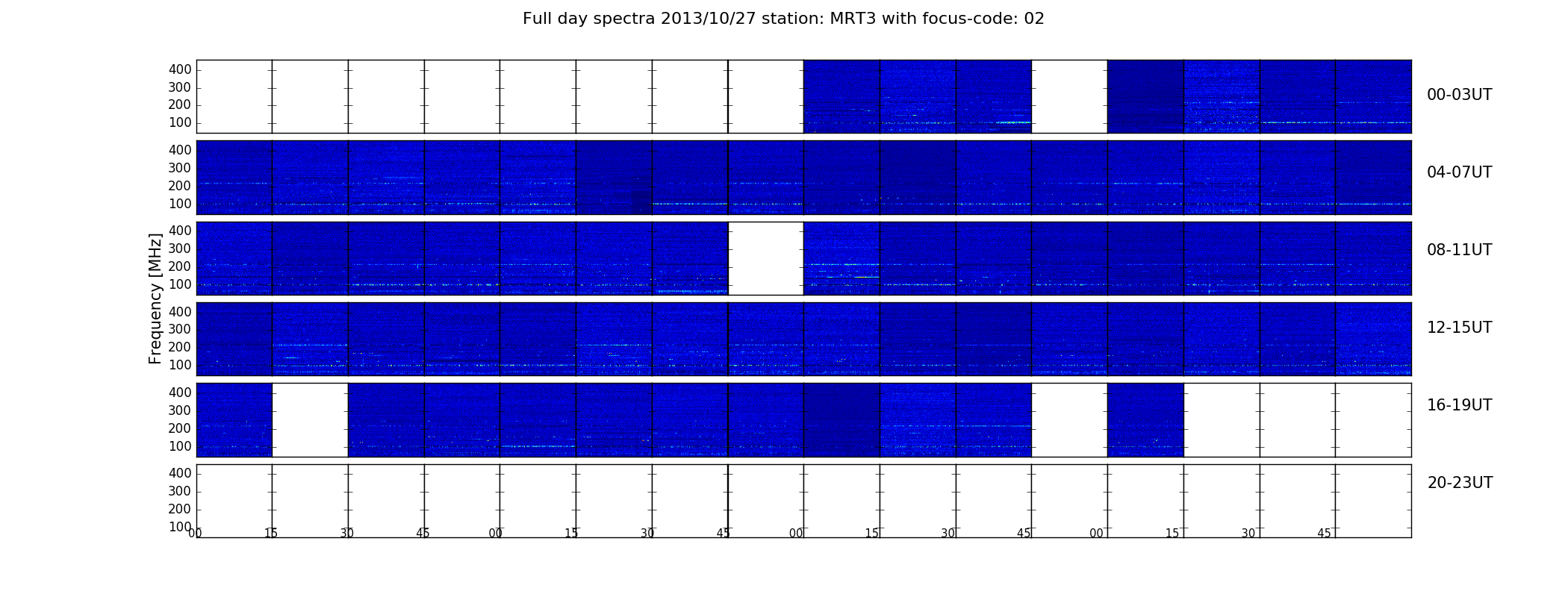 Full day spectra 2013/10/27 station: MRT3 with focus-code: 02

Frequency [MHz]

400
300
200
100
00-03UT

400
300
200
100
04-07UT

400
300
200
100
08-11UT

400
300
200
100
12-15UT

400
300
200
100
16-19UT

400
300
200
100
20-23UT

00 15 30 45 00 15 30 45 00 15 30 45 00 15 30 45